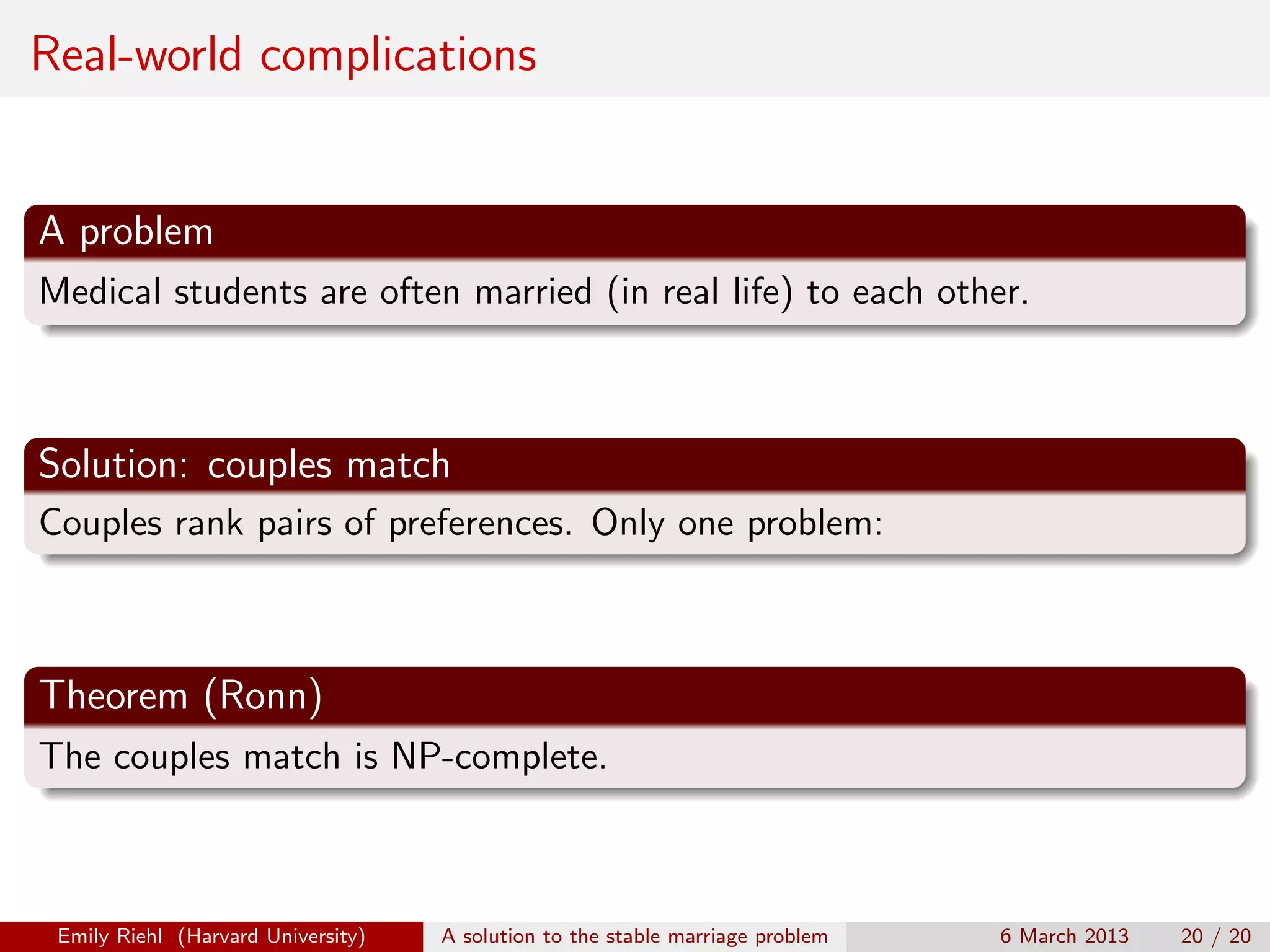 Real-world complications

A problem

Medical students are often married (in real life) to each other.

Solution: couples match

Couples rank pairs of preferences. Only one problem:

Theorem (Ronn)

The couples match is NP-complete.

Emily Riehl (Harvard University) A solution to the stable marriage problem 6 March 2013 20 / 20